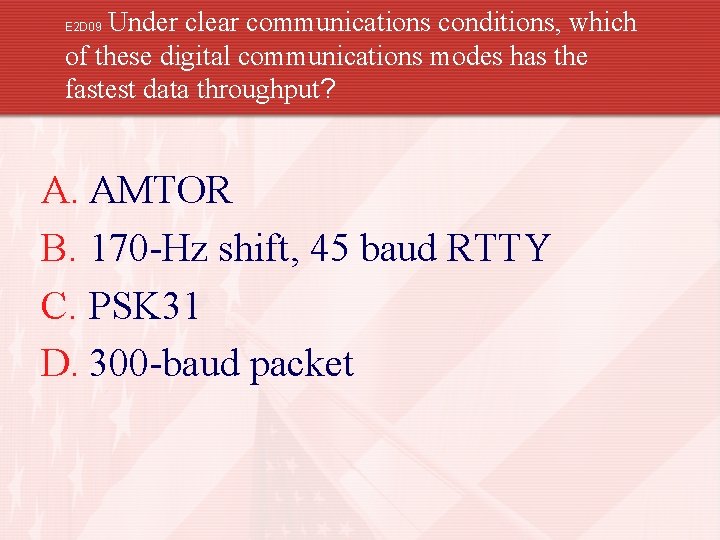 E2D09 Under clear communications conditions, which of these digital communications modes has the fastest data throughput?

A. AMTOR
B. 170-Hz shift, 45 baud RTTY
C. PSK31
D. 300-baud packet